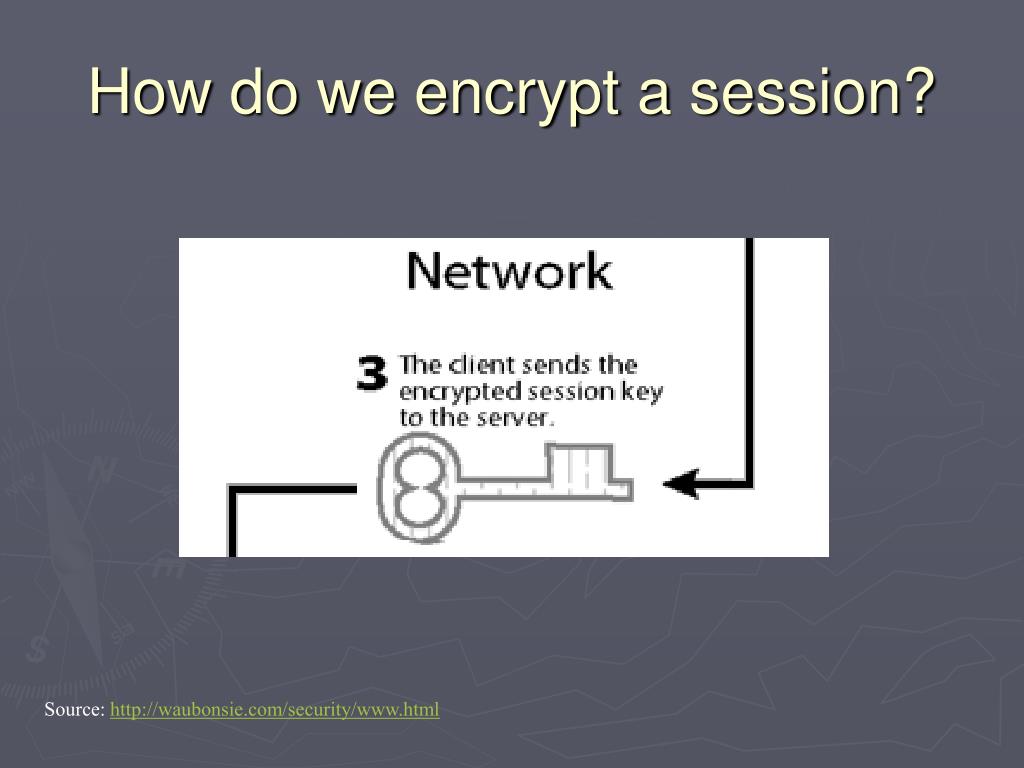 How do we encrypt a session?

Network

3 The client sends the encrypted session key to the server.

Source: http://waubonsie.com/security/www.html